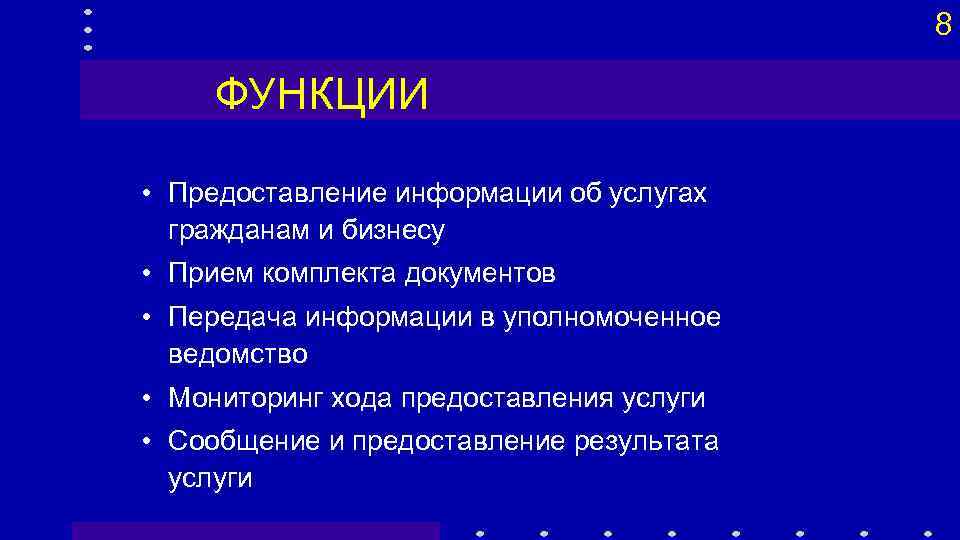 8

ФУНКЦИИ

• Предоставление информации об услугах гражданам и бизнесу
• Прием комплекта документов
• Передача информации в уполномоченное ведомство
• Мониторинг хода предоставления услуги
• Сообщение и предоставление результата услуги